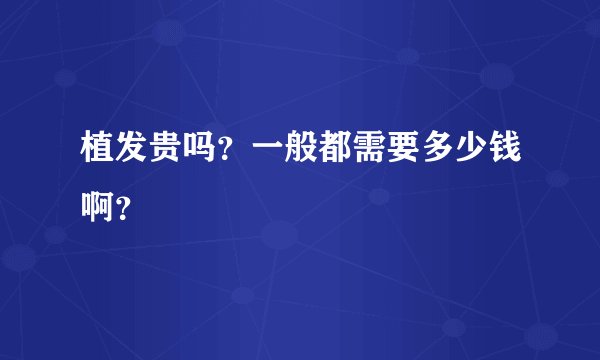 植发贵吗？一般都需要多少钱啊？